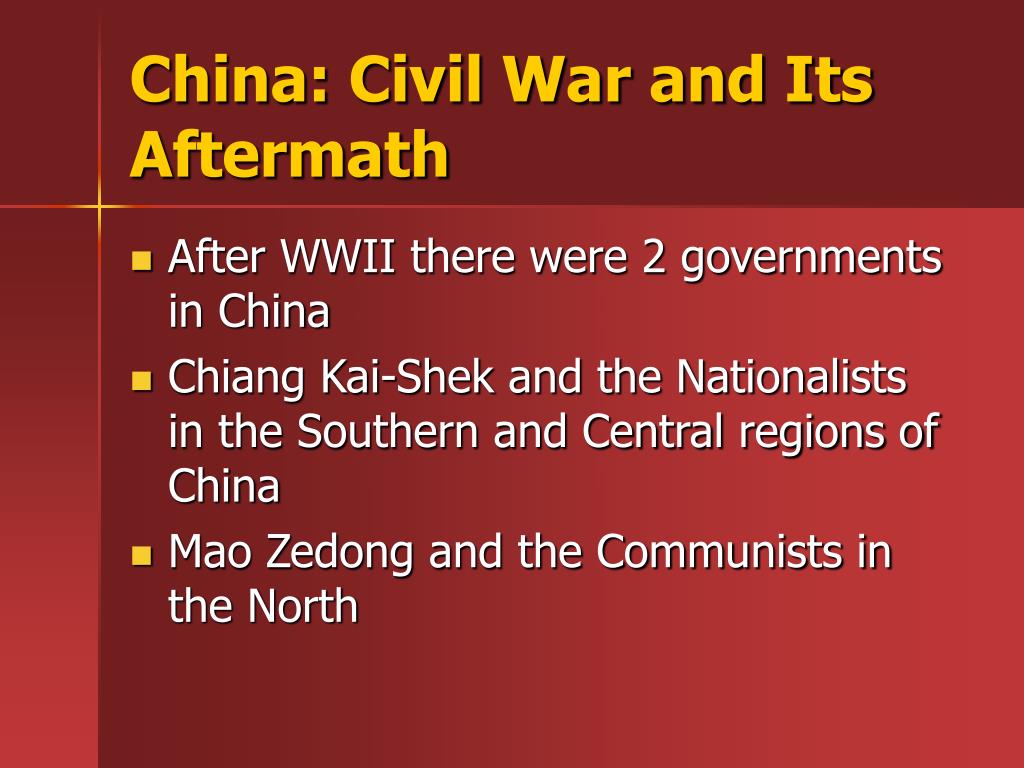 China: Civil War and Its Aftermath

- After WWII there were 2 governments in China
- Chiang Kai-Shek and the Nationalists in the Southern and Central regions of China
- Mao Zedong and the Communists in the North